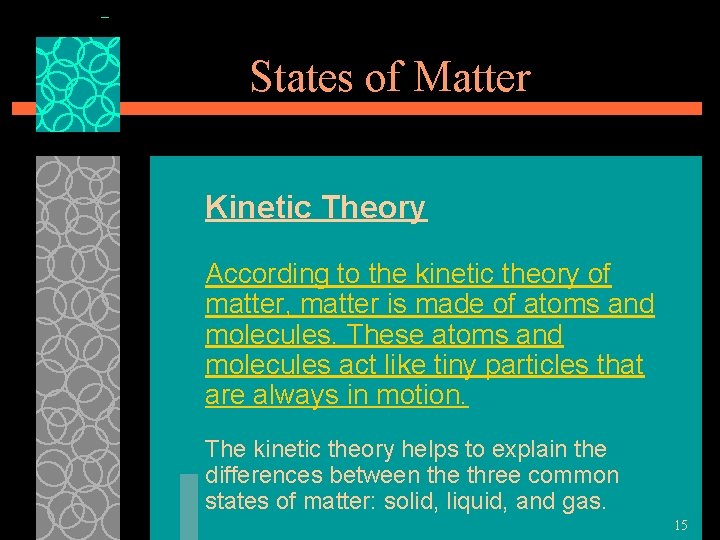 States of Matter

Kinetic Theory

According to the kinetic theory of matter, matter is made of atoms and molecules. These atoms and molecules act like tiny particles that are always in motion.

The kinetic theory helps to explain the differences between the three common states of matter: solid, liquid, and gas.

15